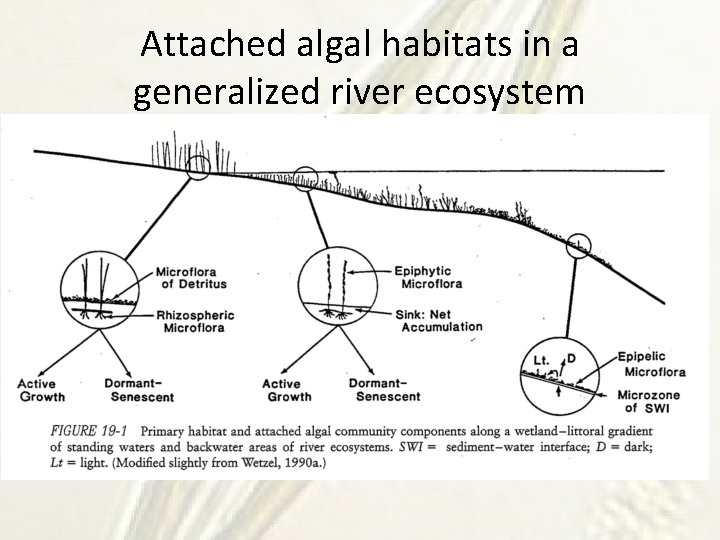 Attached algal habitats in a generalized river ecosystem

Microflora of Detritus

Rhizospheric Microflora

Active Growth

Dormant-Senescent

Epiphytic Microflora

Sink: Net Accumulation

Active Growth

Dormant-Senescent

Lt.

D

Epipelic Microflora

Microzone of SWI

FIGURE 19-1 Primary habitat and attached algal community components along a wetland–littoral gradient of standing waters and backwater areas of river ecosystems. SWI = sediment–water interface; D = dark; Lt = light. (Modified slightly from Wetzel, 1990a.)